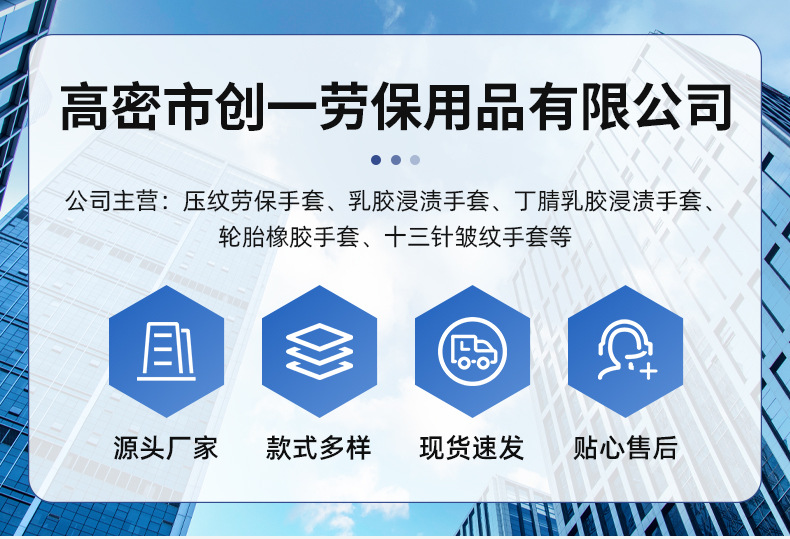 高密市创一劳保用品有限公司

公司主营：压纹劳保手套、乳胶浸渍手套、丁腈乳胶浸渍手套、轮胎橡胶手套、十三针皱纹手套等

源头厂家

款式多样

现货速发

贴心售后